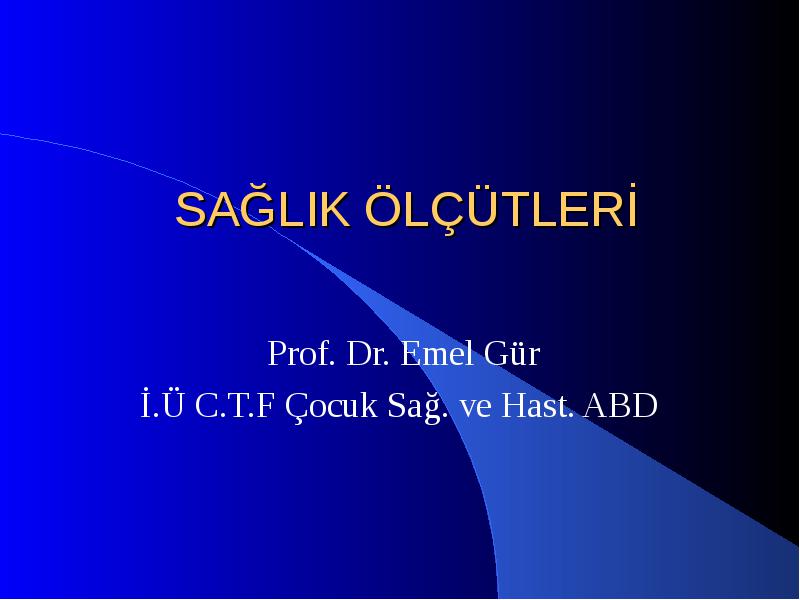 SAĞLIK ÖLÇÜTLERİ

Prof. Dr. Emel Gür
İ.Ü C.T.F Çocuk Sağ. ve Hast. ABD